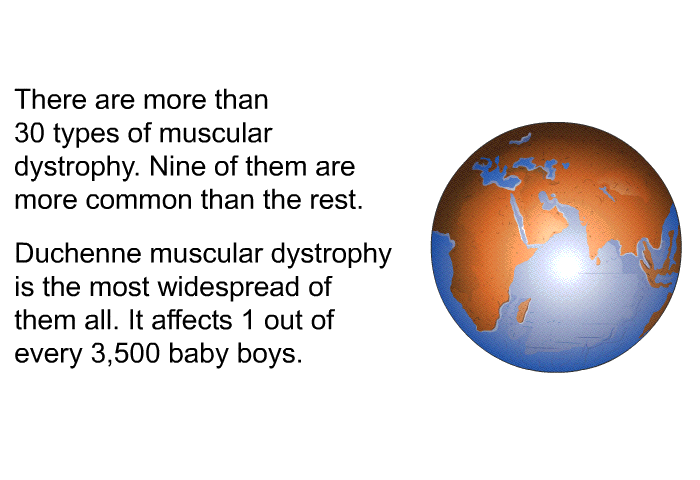 There are more than 30 types of muscular dystrophy. Nine of them are more common than the rest.

Duchenne muscular dystrophy is the most widespread of them all. It affects 1 out of every 3,500 baby boys.